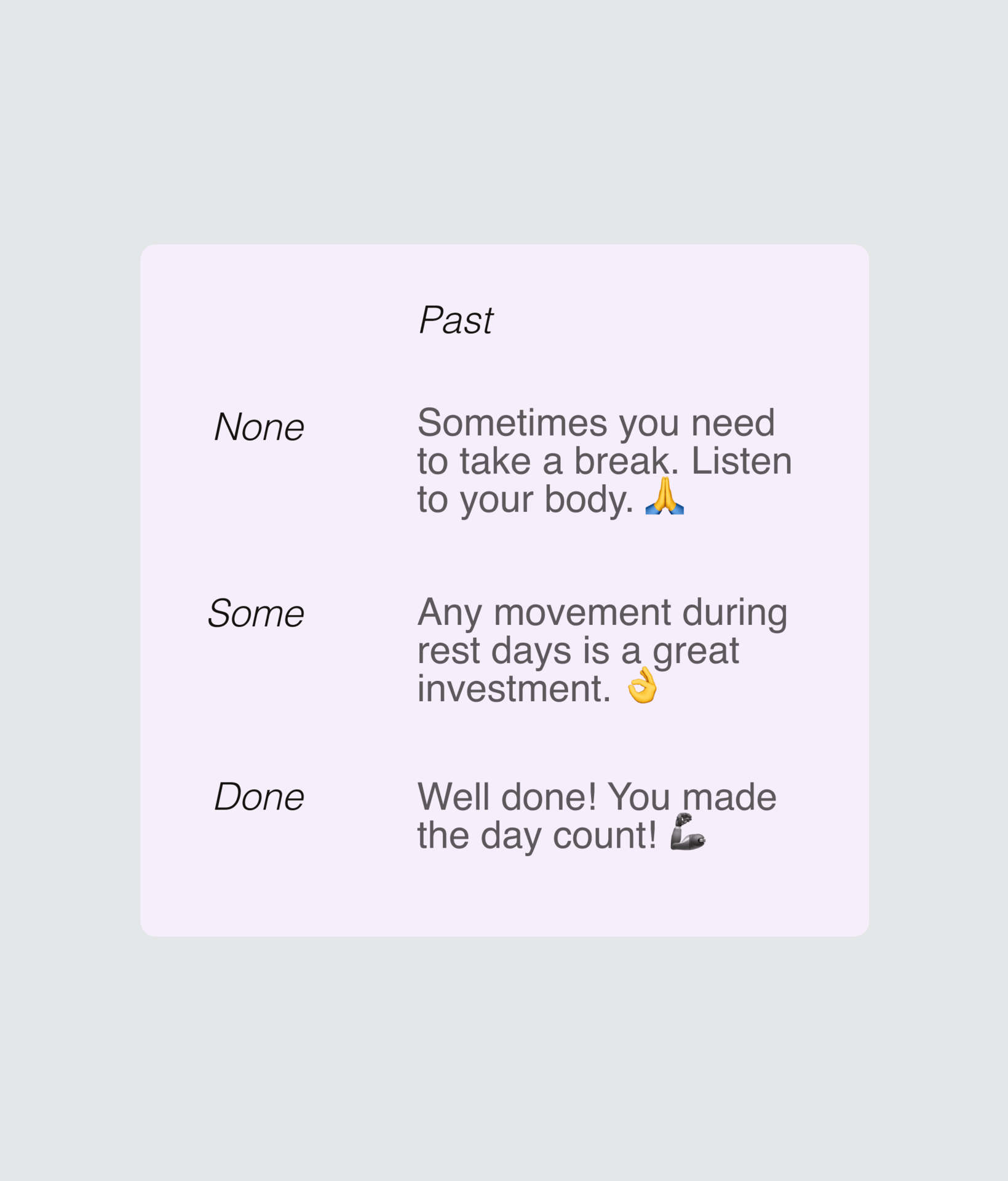 |  | Past |
|---|---|
| None | Sometimes you need to take a break. Listen to your body. 🙏 |
| Some | Any movement during rest days is a great investment. 👌 |
| Done | Well done! You made the day count! 🦾 |